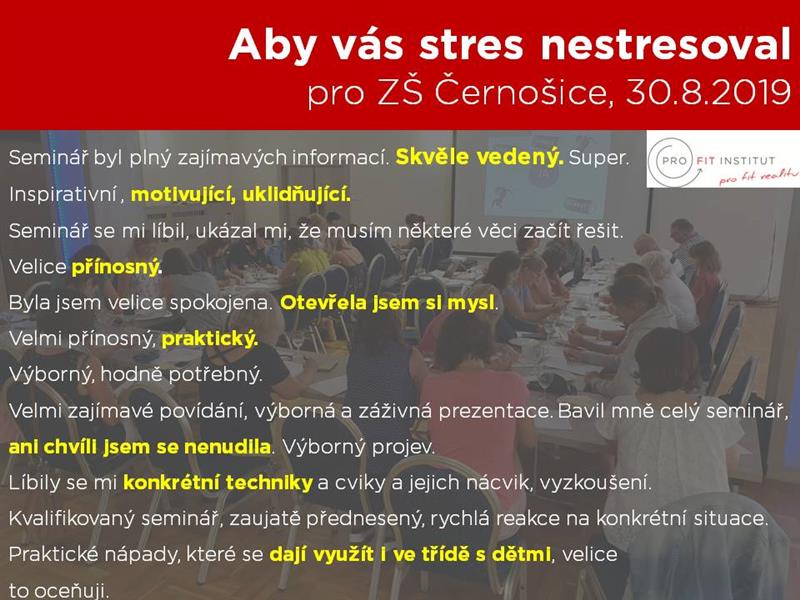 Aby vás stres nestresoval
pro ZŠ Černošice, 30.8.2019

PRO FIT INSTITUT
pro fit reality

Seminář byl plný zajímavých informací. Skvěle vedený. Super.
Inspirativní , motivující, uklidňující.
Seminář se mi líbil, ukázal mi, že musím některé věci začít řešit.
Velice přínosný.
Byla jsem velice spokojena. Otevřela jsem si mysl.
Velmi přínosný, praktický.
Výborný, hodně potřebný.
Velmi zajímavé povídání, výborná a záživná prezentace. Bavil mně celý seminář, ani chvíli jsem se nenudila. Výborný projev.
Líbily se mi konkrétní techniky a cviky a jejich nácvik, vyzkoušení.
Kvalifikovaný seminář, zaujatě přednesený, rychlá reakce na konkrétní situace.
Praktické nápady, které se dají využít i ve třídě s dětmi, velice to oceňuji.